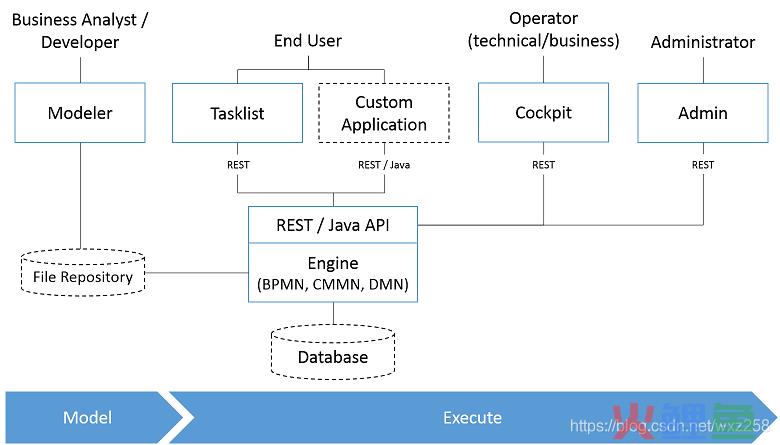 Business Analyst / Developer

End User

Operator (technical/business)

Administrator

Modeler

Tasklist

Custom Application

Cockpit

Admin

REST

REST / Java

REST

REST

REST / Java API

Engine (BPMN, CMMN, DMN)

File Repository

Database

Model

Execute

https://blog.csdn.net/wxz258